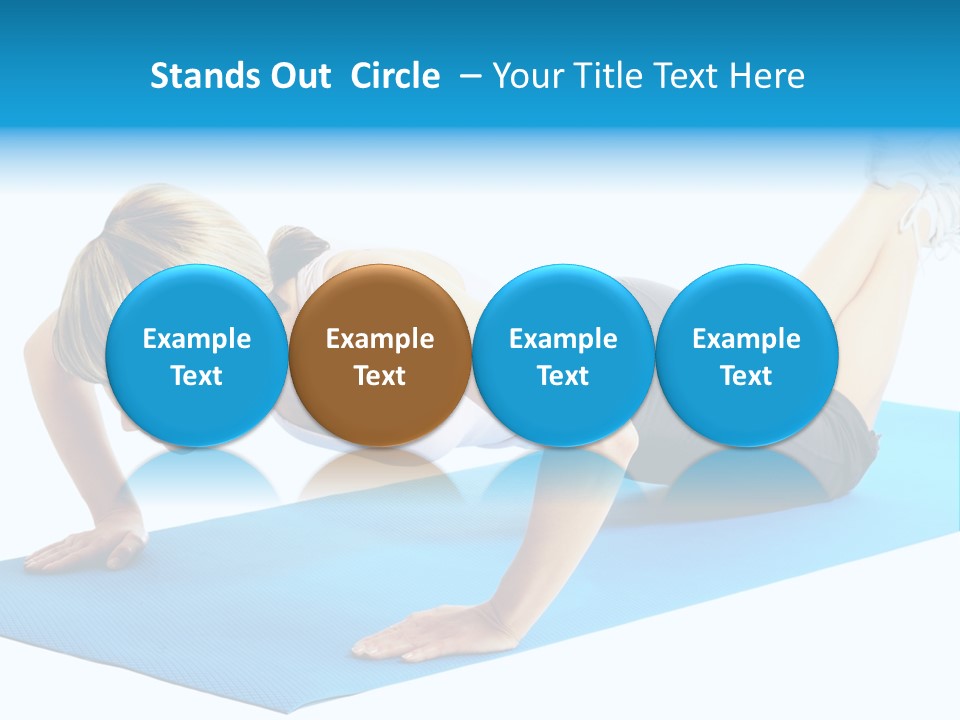 Stands Out Circle – Your Title Text Here

Example Text

Example Text

Example Text

Example Text